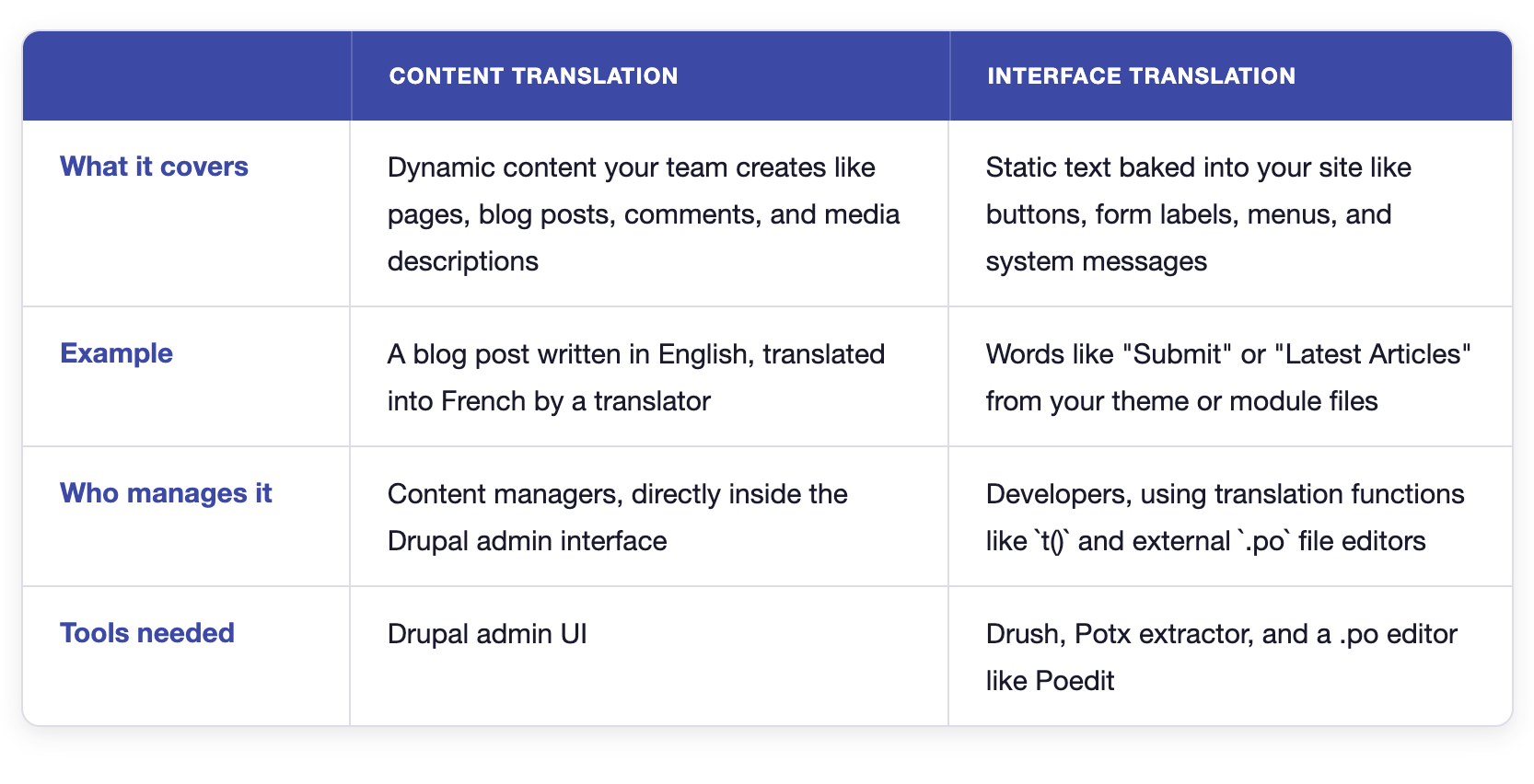 |  | CONTENT TRANSLATION | INTERFACE TRANSLATION |
|---|---|---|
| What it covers | Dynamic content your team creates like pages, blog posts, comments, and media descriptions | Static text baked into your site like buttons, form labels, menus, and system messages |
| Example | A blog post written in English, translated into French by a translator | Words like "Submit" or "Latest Articles" from your theme or module files |
| Who manages it | Content managers, directly inside the Drupal admin interface | Developers, using translation functions like `t()` and external `.po` file editors |
| Tools needed | Drupal admin UI | Drush, Potx extractor, and a .po editor like Poedit |